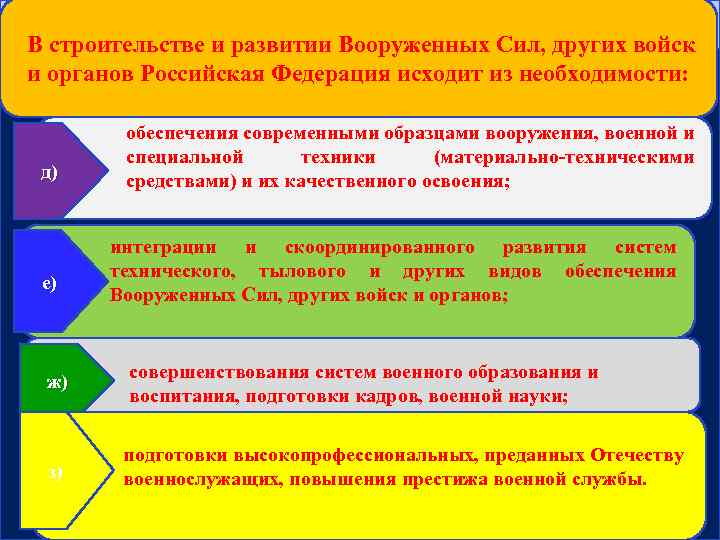 В строительстве и развитии Вооруженных Сил, других войск и органов Российская Федерация исходит из необходимости:

д)

обеспечения современными образцами вооружения, военной и специальной техники (материально-техническими средствами) и их качественного освоения;

е)

интеграции и скоординированного развития систем технического, тылового и других видов обеспечения Вооруженных Сил, других войск и органов;

ж)

совершенствования систем военного образования и воспитания, подготовки кадров, военной науки;

з)

подготовки высокопрофессиональных, преданных Отечеству военнослужащих, повышения престижа военной службы.